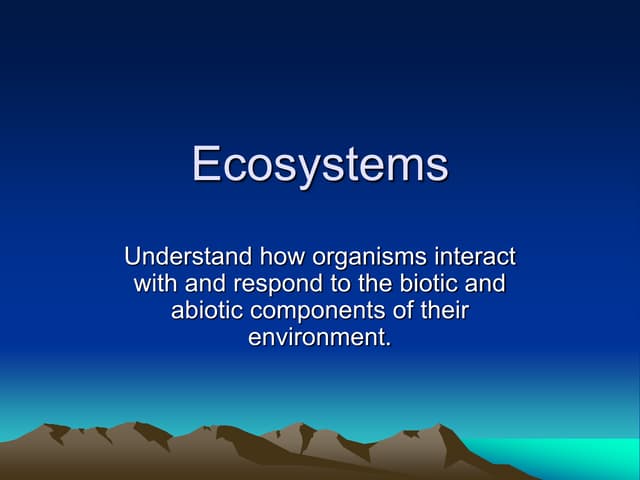 Ecosystems

Understand how organisms interact with and respond to the biotic and abiotic components of their environment.